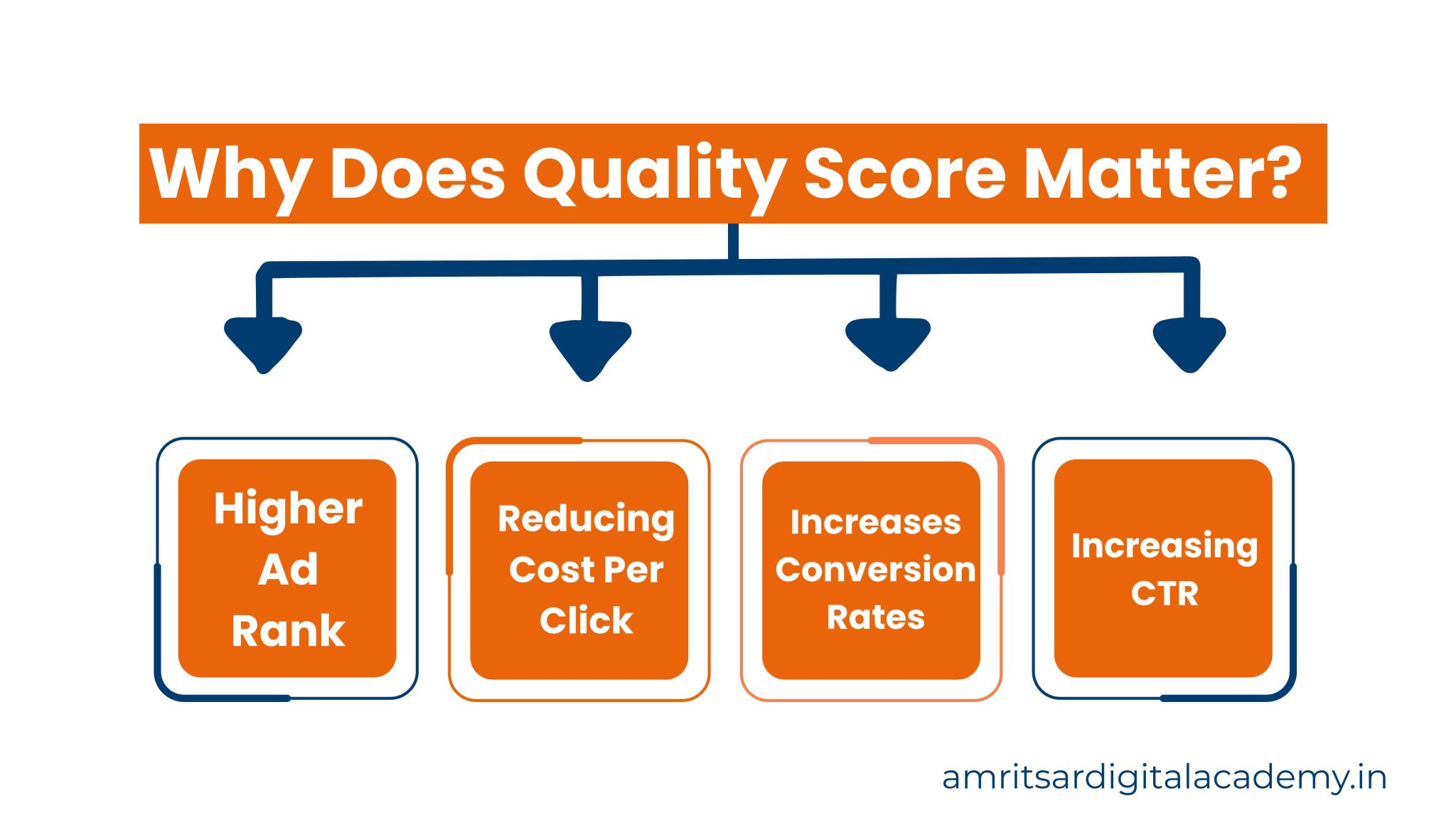 Why Does Quality Score Matter?

Higher Ad Rank

Reducing Cost Per Click

Increases Conversion Rates

Increasing CTR

amritsardigitalacademy.in